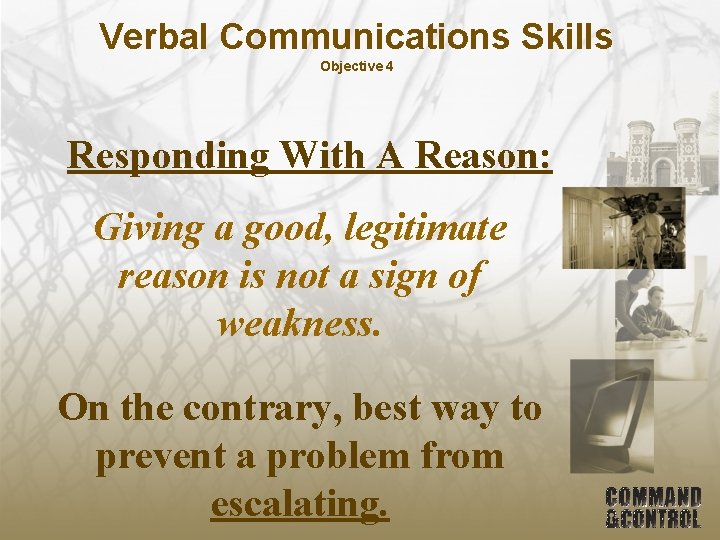 Verbal Communications Skills
Objective 4

Responding With A Reason:

Giving a good, legitimate reason is not a sign of weakness.

On the contrary, best way to prevent a problem from escalating.

COMMAND
&CONTROL